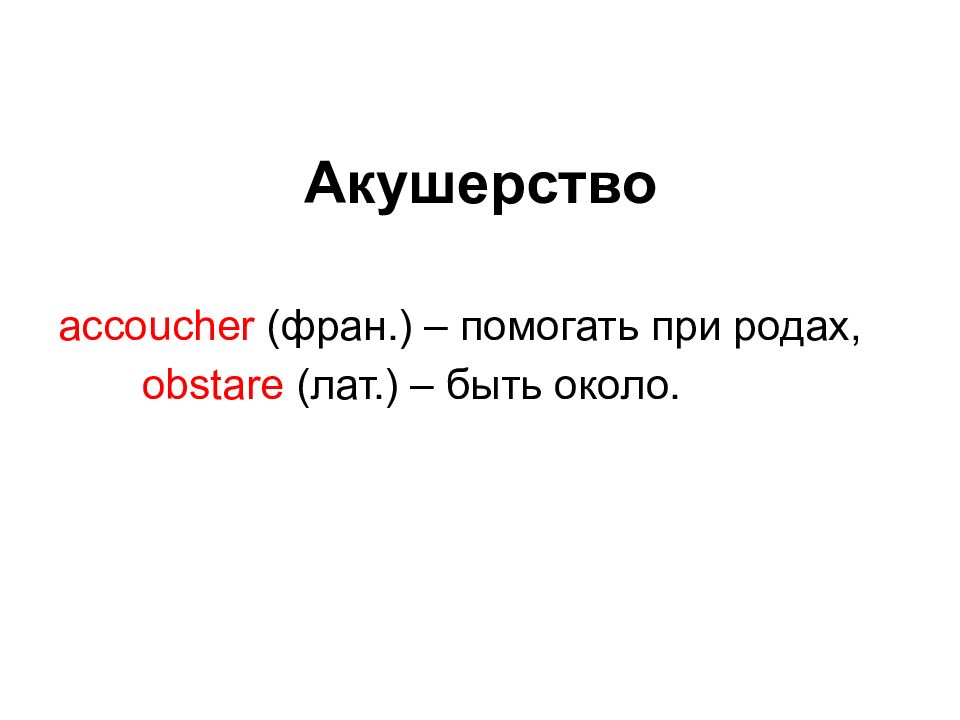 Акушерство

accoucher (фран.) – помогать при родах, obstare (лат.) – быть около.